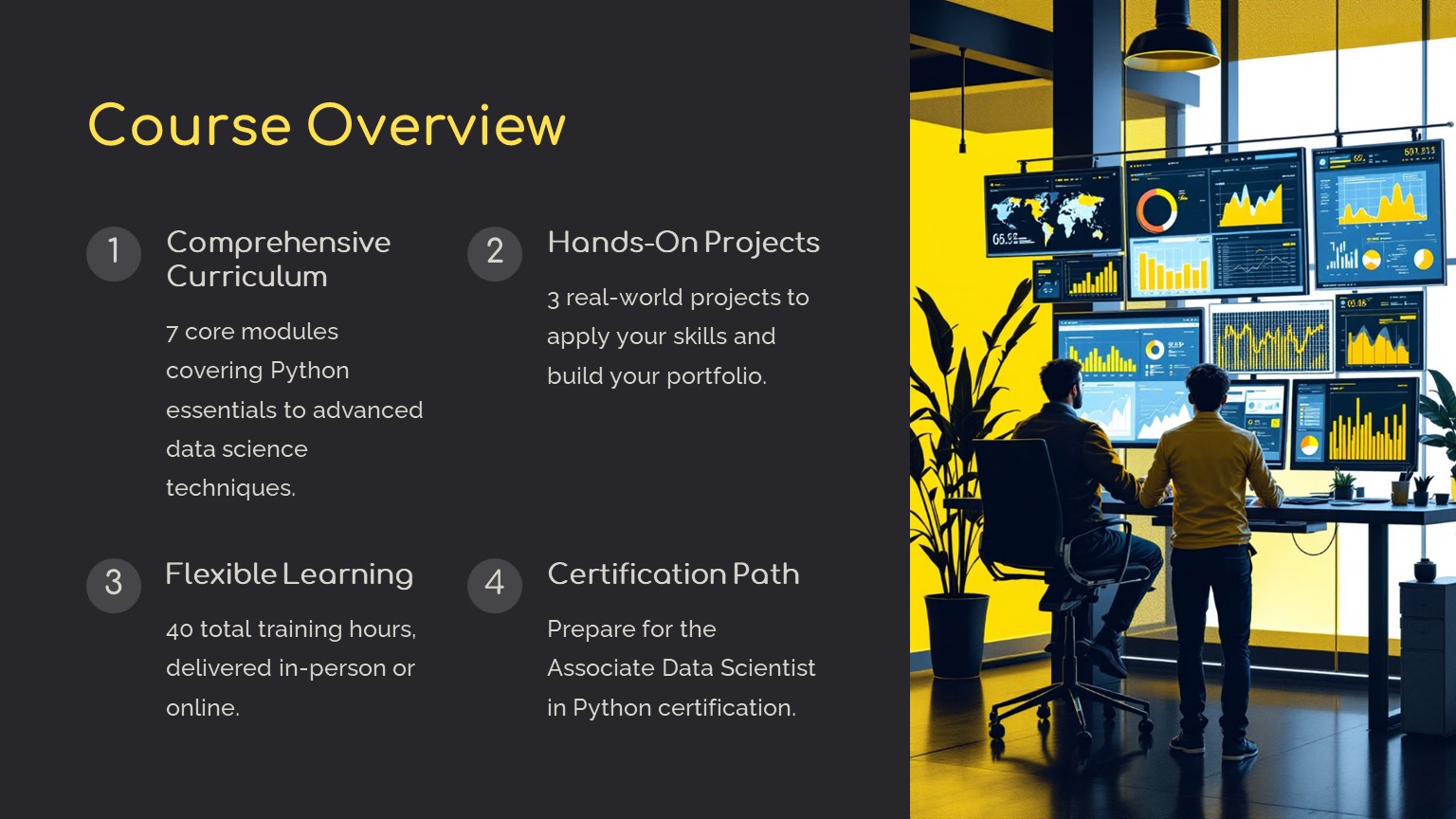 Course Overview

1

Comprehensive Curriculum

7 core modules covering Python essentials to advanced data science techniques.

2

Hands-On Projects

3 real-world projects to apply your skills and build your portfolio.

3

Flexible Learning

40 total training hours, delivered in-person or online.

4

Certification Path

Prepare for the Associate Data Scientist in Python certification.